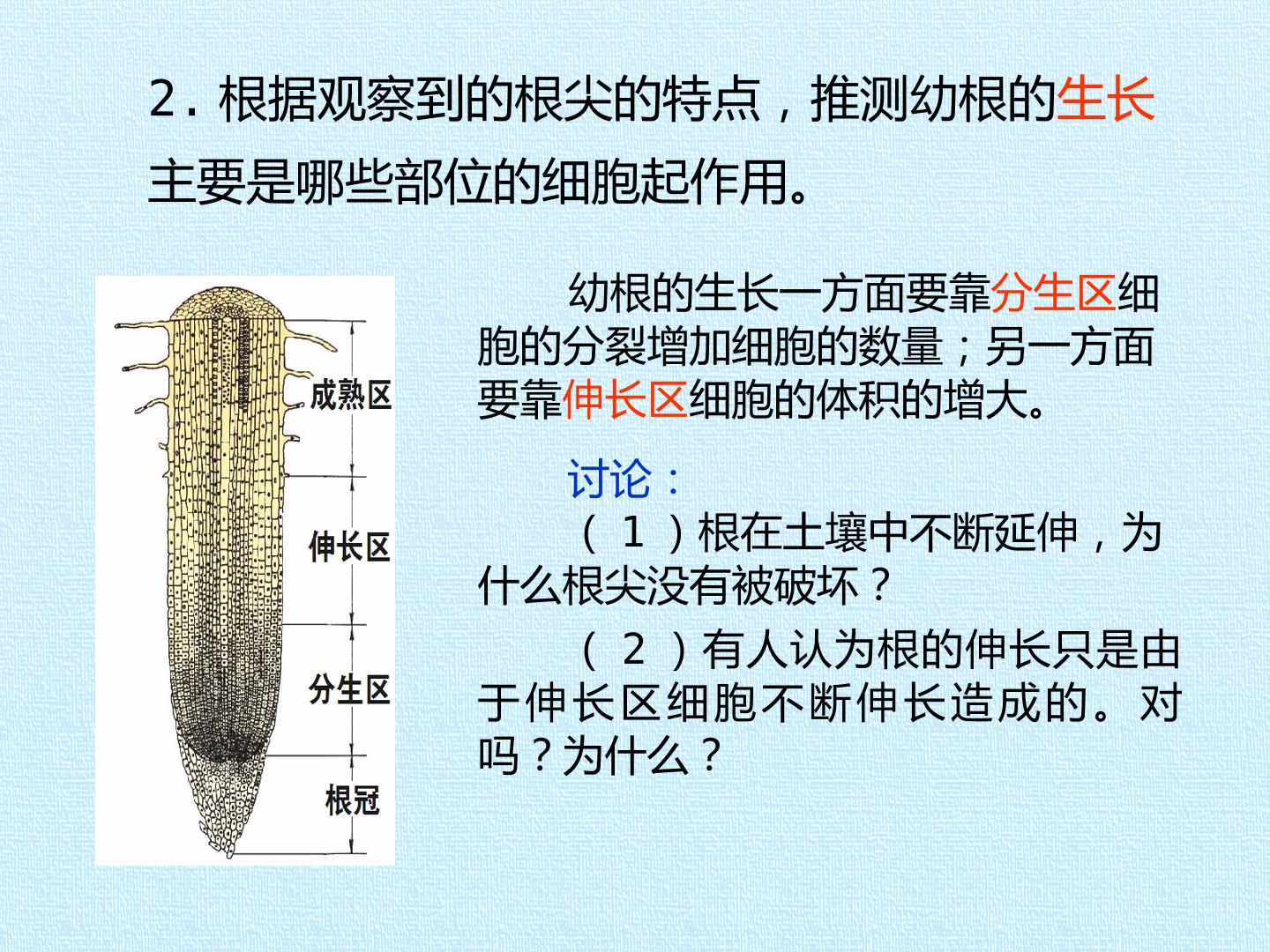 2.根据观察到的根尖的特点，推测幼根的生长主要是哪些部位的细胞起作用。

成熟区
伸长区
分生区
根冠

幼根的生长一方面要靠分生区细胞的分裂增加细胞的数量；另一方面要靠伸长区细胞的体积的增大。

讨论：

（1）根在土壤中不断延伸，为什么根尖没有被破坏？

（2）有人认为根的伸长只是由于伸长区细胞不断伸长造成的。对吗？为什么？